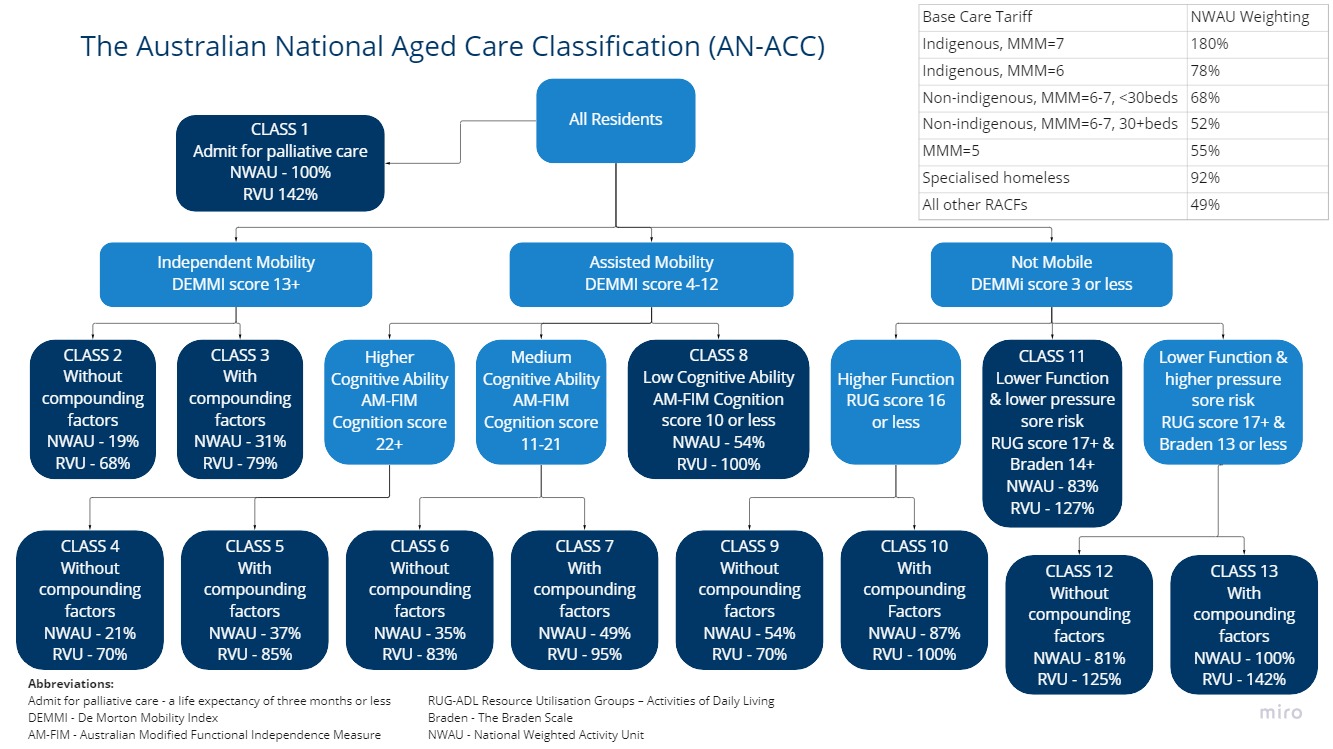 The Australian National Aged Care Classification (AN-ACC)

| Base Care Tariff | NWAU Weighting |
|---|---|
| Indigenous, MMM=7 | 180% |
| Indigenous, MMM=6 | 78% |
| Non-indigenous, MMM=6-7, <30beds | 68% |
| Non-indigenous, MMM=6-7, 30+beds | 52% |
| MMM=5 | 55% |
| Specialised homeless | 92% |
| All other RACFs | 49% |

All Residents

CLASS 1
Admit for palliative care
NWAU - 100%
RVU 142%

Independent Mobility
DEMMI score 13+

Assisted Mobility
DEMMI score 4-12

Not Mobile
DEMMi score 3 or less

CLASS 2
Without compounding factors
NWAU - 19%
RVU - 68%

CLASS 3
With compounding factors
NWAU - 31%
RVU - 79%

Higher Cognitive Ability
AM-FIM Cognition score 22+

Medium Cognitive Ability
AM-FIM Cognition score 11-21

CLASS 8
Low Cognitive Ability
AM-FIM Cognition score 10 or less
NWAU - 54%
RVU - 100%

Higher Function
RUG score 16 or less

CLASS 11
Lower Function & lower pressure sore risk
RUG score 17+ & Braden 14+
NWAU - 83%
RVU - 127%

Lower Function & higher pressure sore risk
RUG score 17+ & Braden 13 or less

CLASS 4
Without compounding factors
NWAU - 21%
RVU - 70%

CLASS 5
With compounding factors
NWAU - 37%
RVU - 85%

CLASS 6
Without compounding factors
NWAU - 35%
RVU - 83%

CLASS 7
With compounding factors
NWAU - 49%
RVU - 95%

CLASS 9
Without compounding factors
NWAU - 54%
RVU - 70%

CLASS 10
With compounding Factors
NWAU - 87%
RVU - 100%

CLASS 12
Without compounding factors
NWAU - 81%
RVU - 125%

CLASS 13
With compounding factors
NWAU - 100%
RVU - 142%

Abbreviations:
Admit for palliative care - a life expectancy of three months or less
DEMMI - De Morton Mobility Index
AM-FIM - Australian Modified Functional Independence Measure
RUG-ADL Resource Utilisation Groups – Activities of Daily Living
Braden - The Braden Scale
NWAU - National Weighted Activity Unit

miro